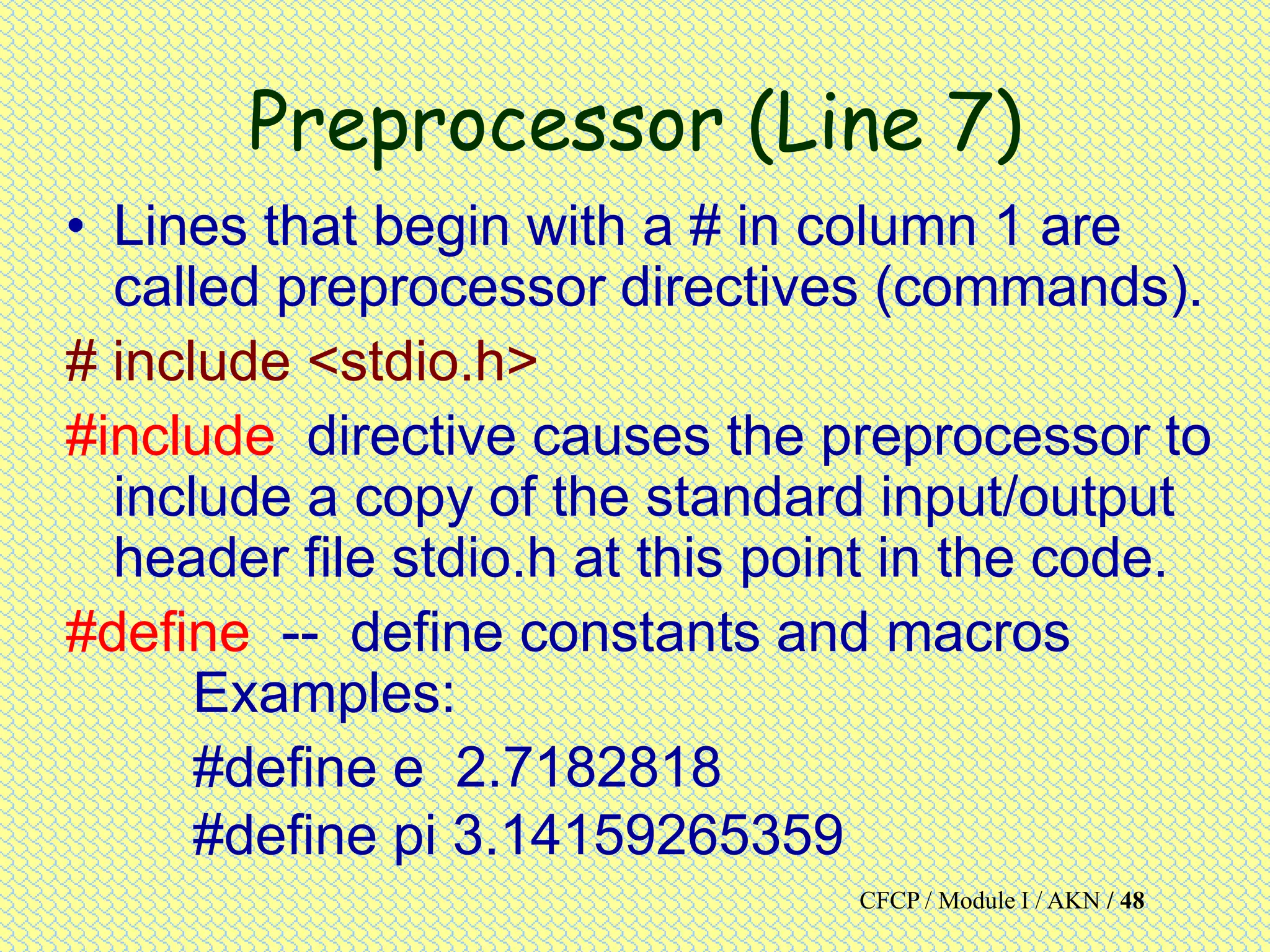 Preprocessor (Line 7)

• Lines that begin with a # in column 1 are called preprocessor directives (commands).

# include <stdio.h>

#include directive causes the preprocessor to include a copy of the standard input/output header file stdio.h at this point in the code.

#define -- define constants and macros
Examples:
#define e 2.7182818
#define pi 3.14159265359

CFCP / Module I / AKN / 48